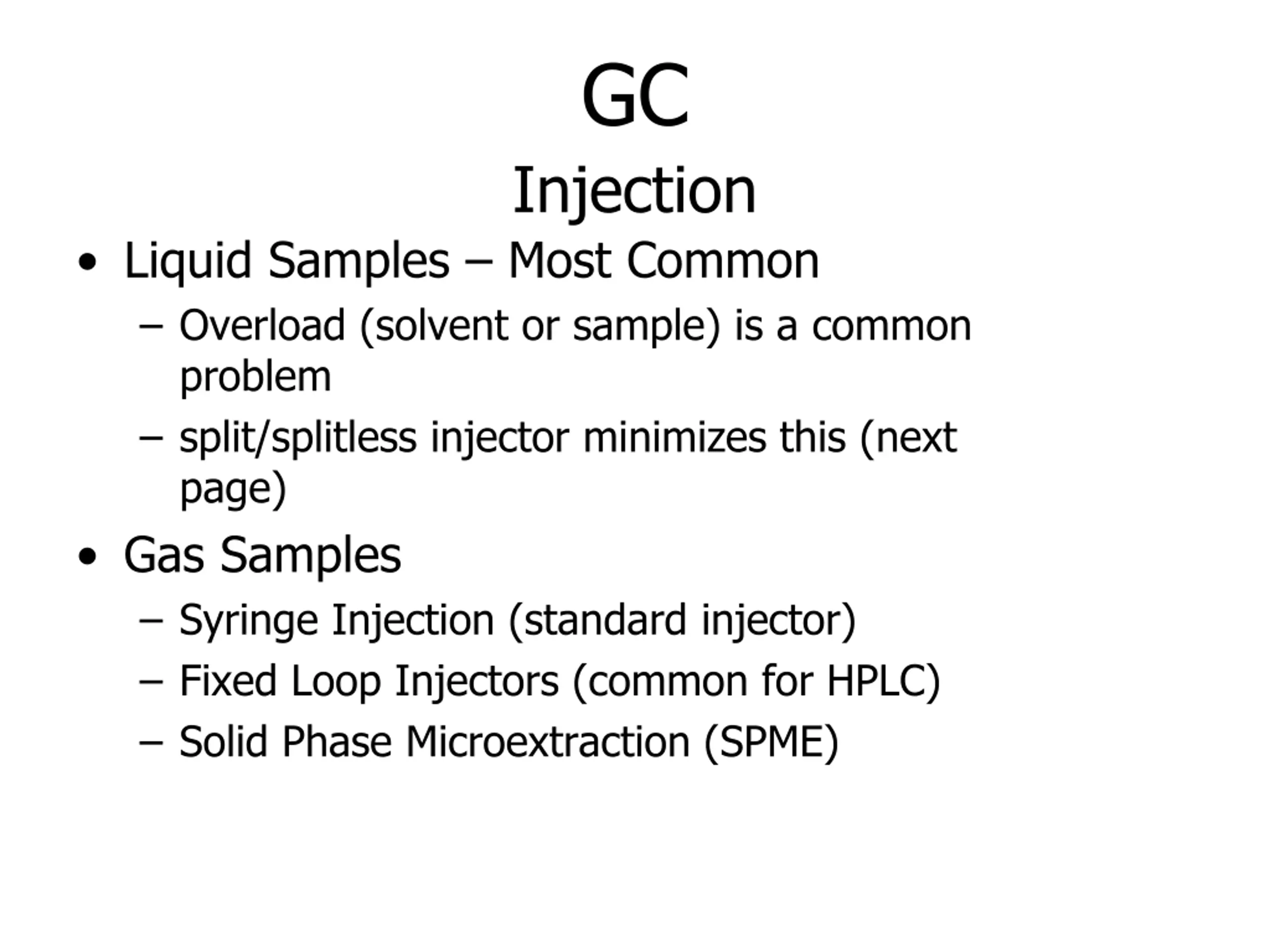 GC

Injection

• Liquid Samples – Most Common
  – Overload (solvent or sample) is a common problem
  – split/splitless injector minimizes this (next page)
• Gas Samples
  – Syringe Injection (standard injector)
  – Fixed Loop Injectors (common for HPLC)
  – Solid Phase Microextraction (SPME)